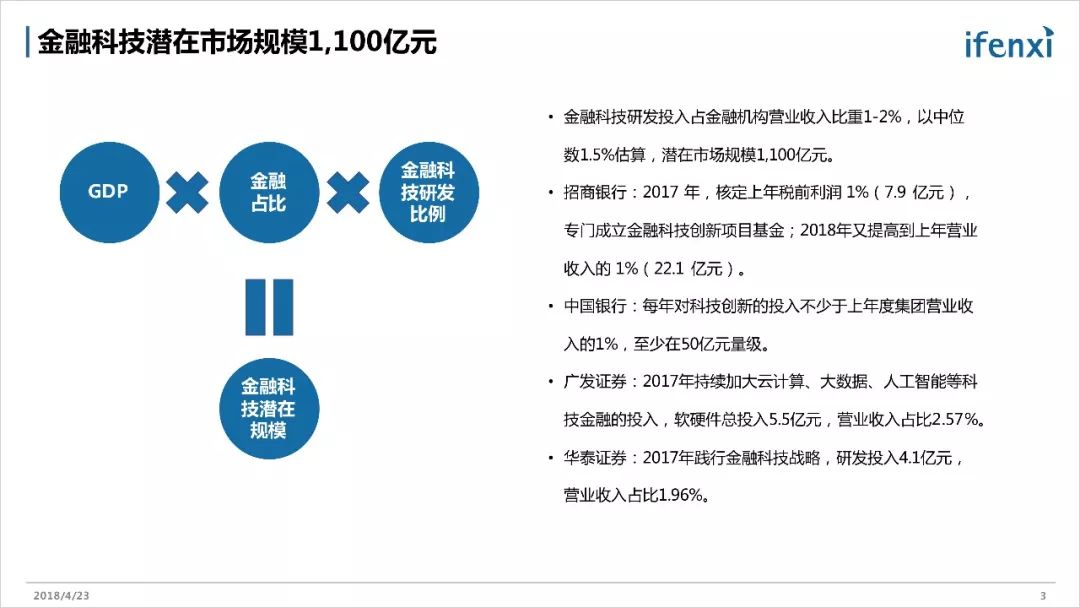 金融科技潜在市场规模1,100亿元

ifenxi

GDP

金融占比

金融科技研发比例

金融科技潜在规模

• 金融科技研发投入占金融机构营业收入比重1-2%，以中位数1.5%估算，潜在市场规模1,100亿元。

• 招商银行：2017 年，核定上年税前利润 1%（7.9 亿元），专门成立金融科技创新项目基金；2018年又提高到上年营业收入的 1%（22.1 亿元）。

• 中国银行：每年对科技创新的投入不少于上年度集团营业收入的1%，至少在50亿元量级。

• 广发证券：2017年持续加大云计算、大数据、人工智能等科技金融的投入，软硬件总投入5.5亿元，营业收入占比2.57%。

• 华泰证券：2017年践行金融科技战略，研发投入4.1亿元，营业收入占比1.96%。

2018/4/23

3